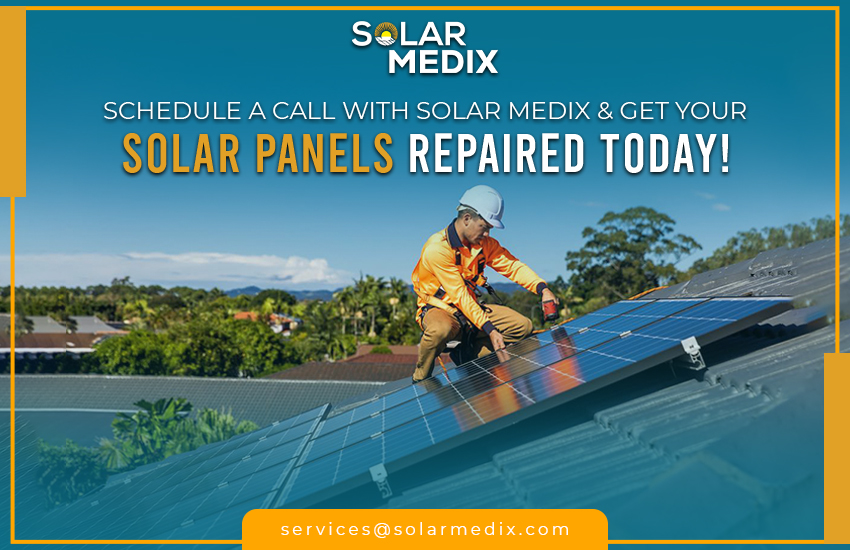 SOLAR MEDIX

SCHEDULE A CALL WITH SOLAR MEDIX & GET YOUR SOLAR PANELS REPAIRED TODAY!

services@solarmedix.com